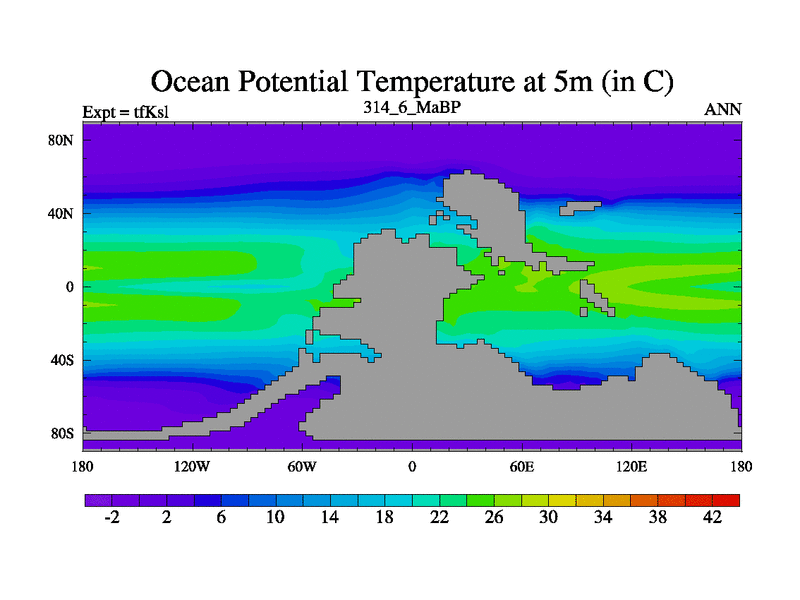 Ocean Potential Temperature at 5m (in C)

Expt = tfKsl
314_6_MaBP
ANN

80N
40N
0
40S
80S

180 120W 60W 0 60E 120E 180

-2 2 6 10 14 18 22 26 30 34 38 42